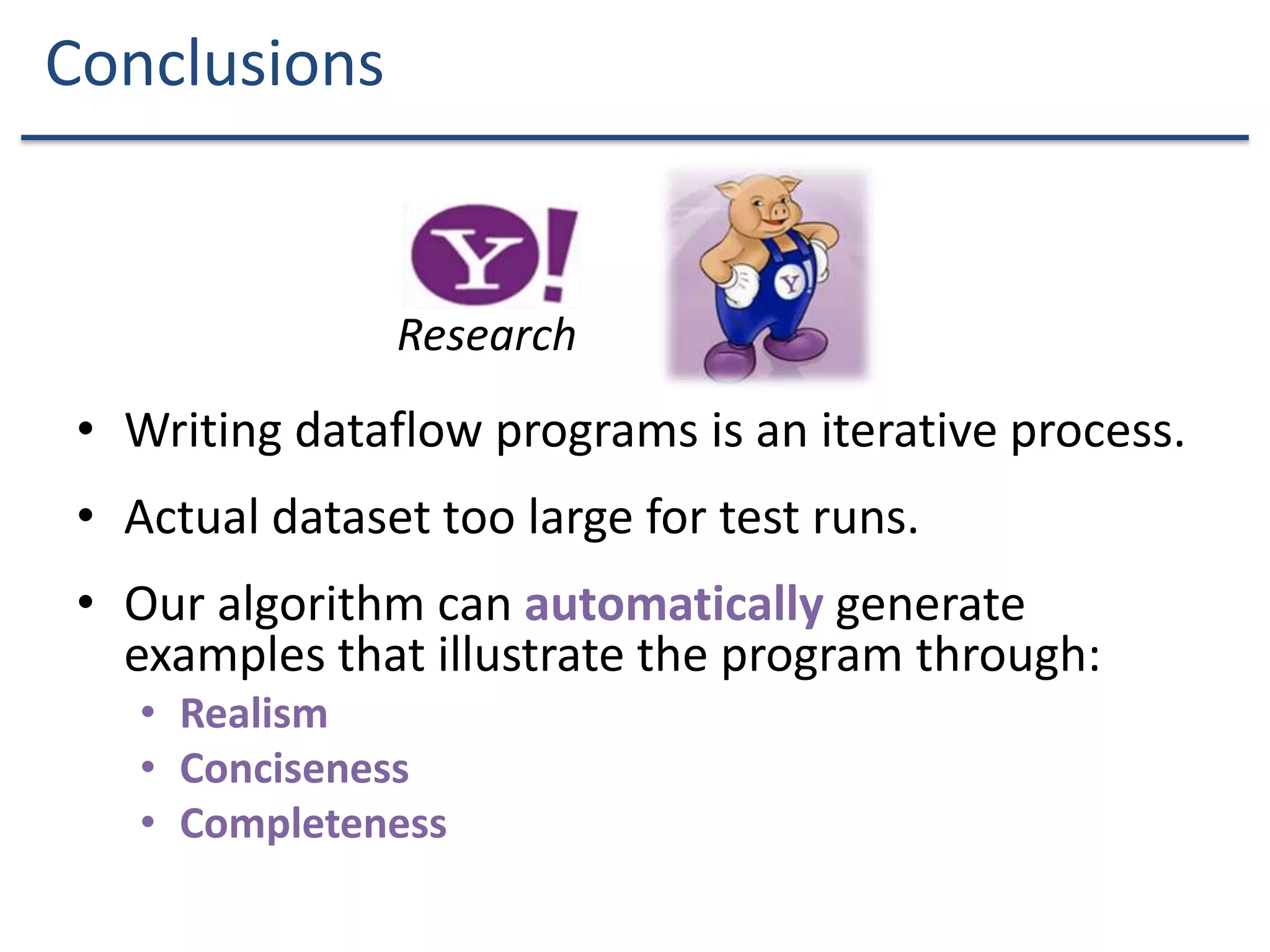 Conclusions

Y!
Research

Y!

• Writing dataflow programs is an iterative process.

• Actual dataset too large for test runs.

• Our algorithm can automatically generate examples that illustrate the program through:
  • Realism
  • Conciseness
  • Completeness